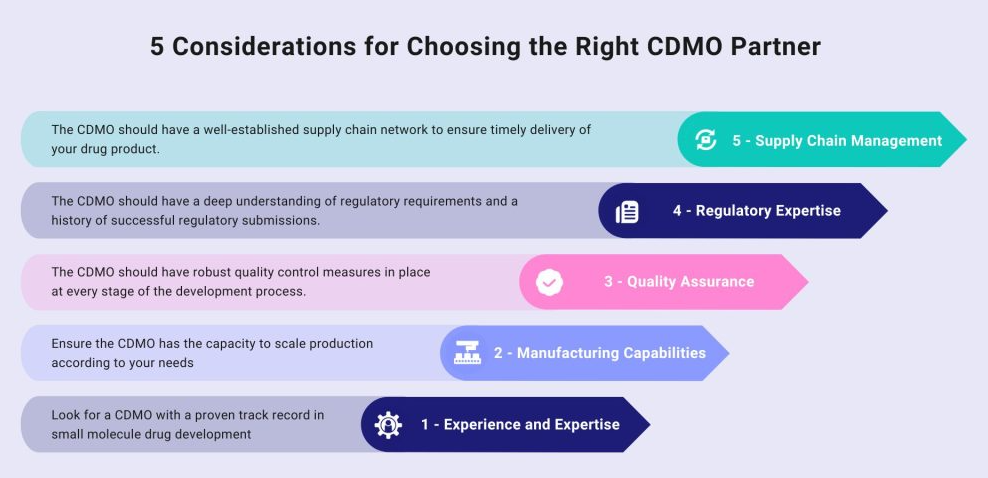 5 Considerations for Choosing the Right CDMO Partner

The CDMO should have a well-established supply chain network to ensure timely delivery of your drug product.

5 - Supply Chain Management

The CDMO should have a deep understanding of regulatory requirements and a history of successful regulatory submissions.

4 - Regulatory Expertise

The CDMO should have robust quality control measures in place at every stage of the development process.

3 - Quality Assurance

Ensure the CDMO has the capacity to scale production according to your needs

2 - Manufacturing Capabilities

Look for a CDMO with a proven track record in small molecule drug development

1 - Experience and Expertise